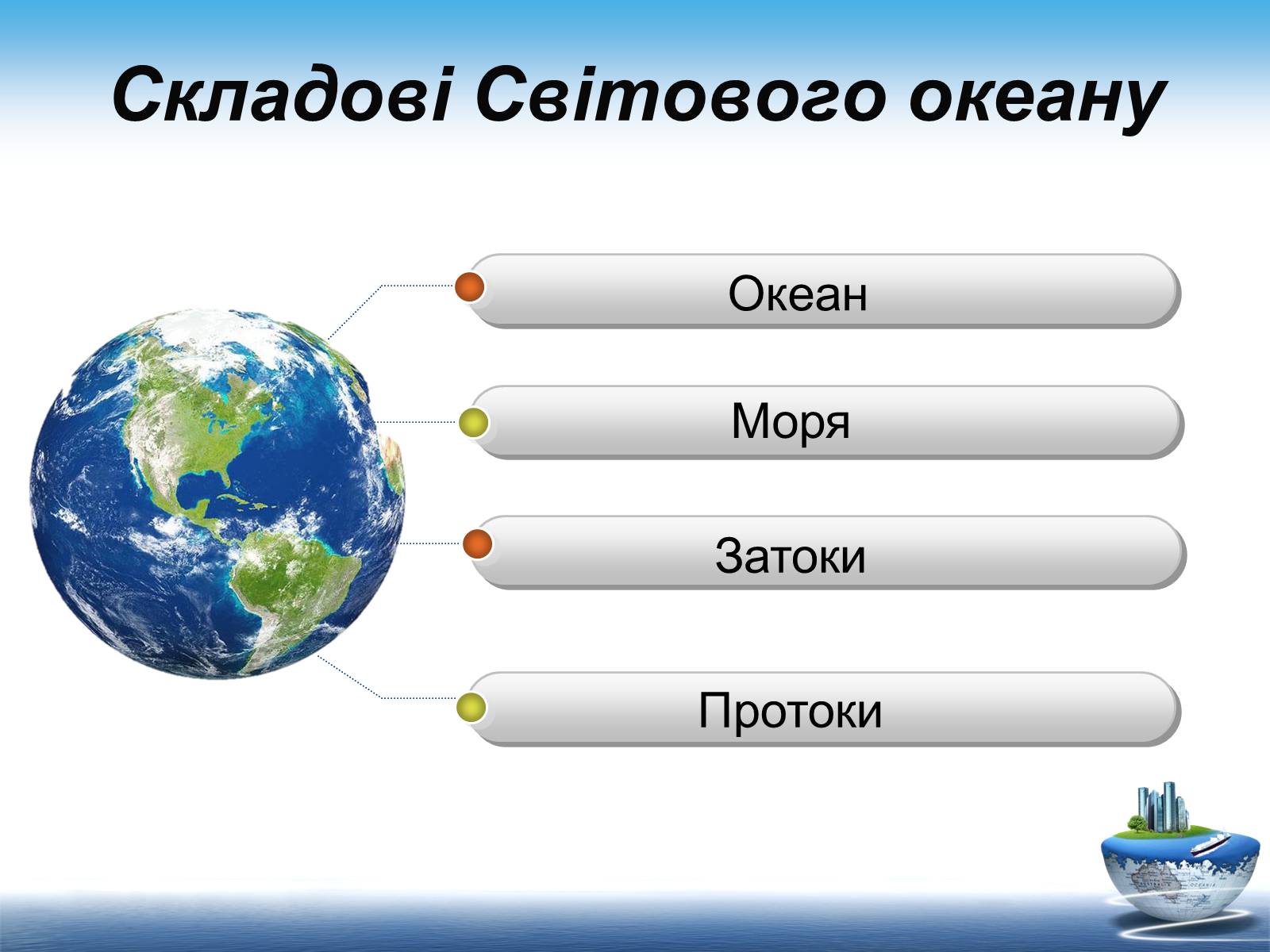 Складові Світового океану

Океан

Моря

Затоки

Протоки